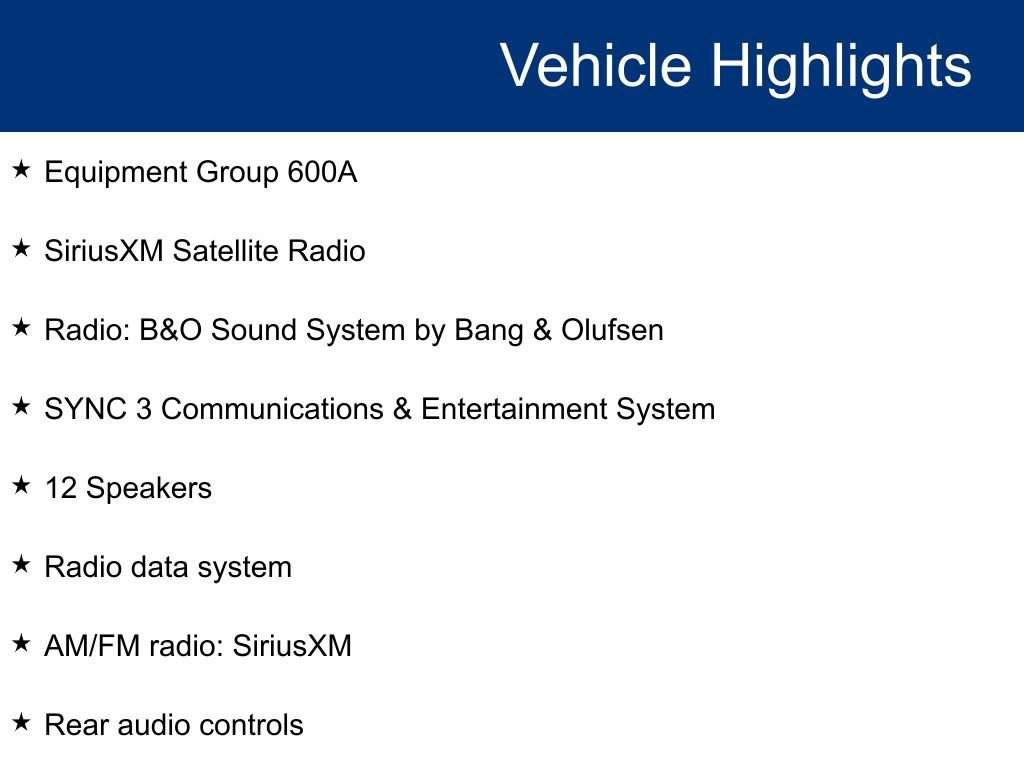 Vehicle Highlights

★ Equipment Group 600A

★ SiriusXM Satellite Radio

★ Radio: B&O Sound System by Bang & Olufsen

★ SYNC 3 Communications & Entertainment System

★ 12 Speakers

★ Radio data system

★ AM/FM radio: SiriusXM

★ Rear audio controls